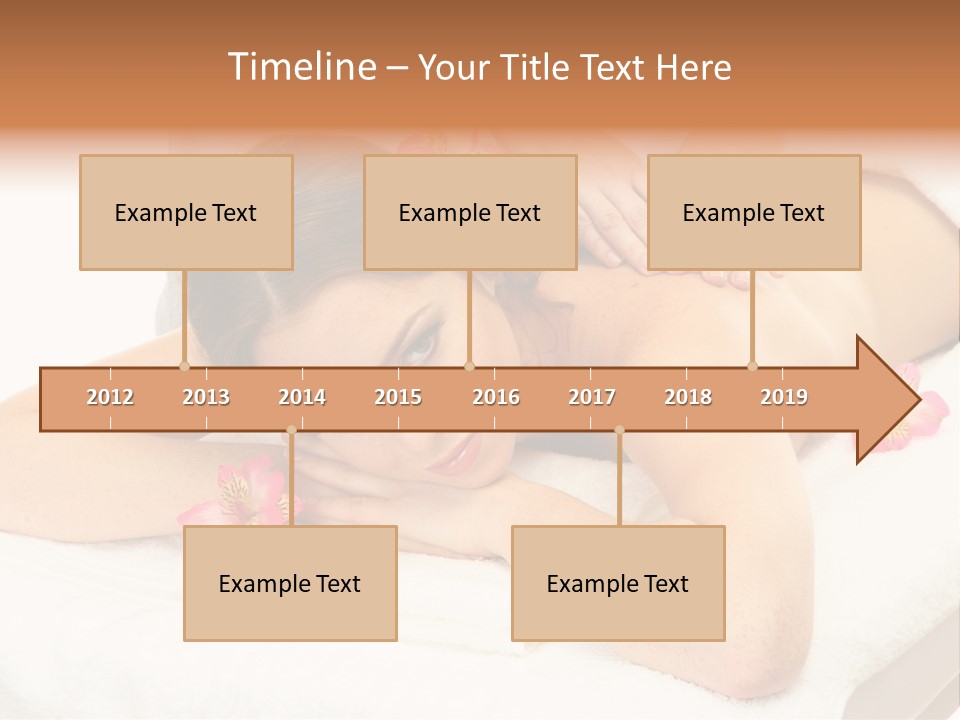 Timeline – Your Title Text Here

Example Text

Example Text

Example Text

2012 2013 2014 2015 2016 2017 2018 2019

Example Text

Example Text